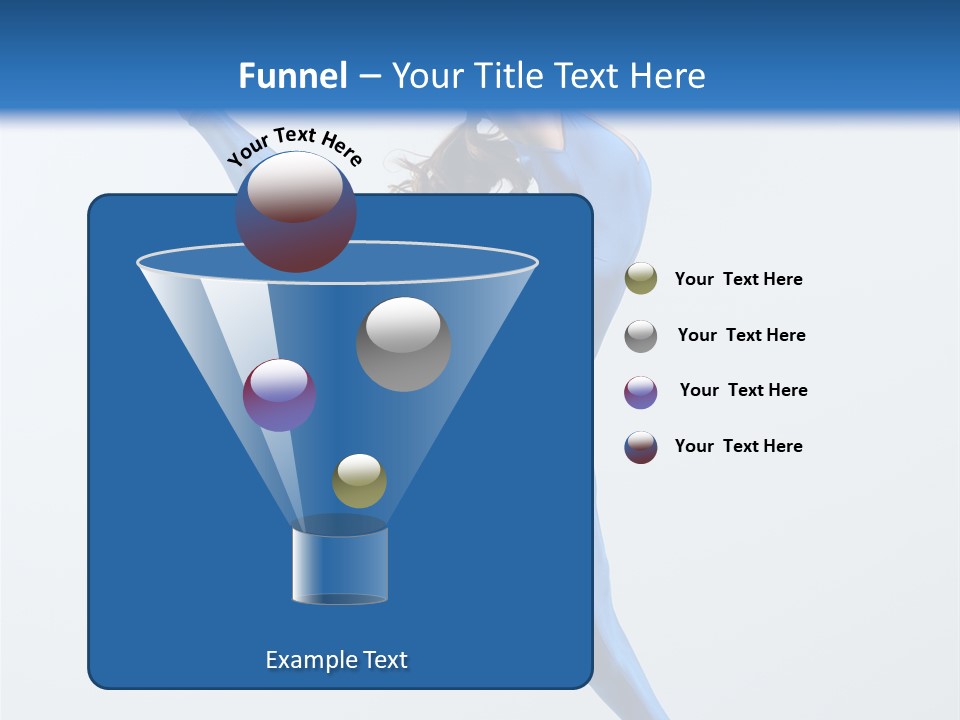 Funnel – Your Title Text Here

Your Text Here

Your Text Here

Your Text Here

Your Text Here

Your Text Here

Example Text